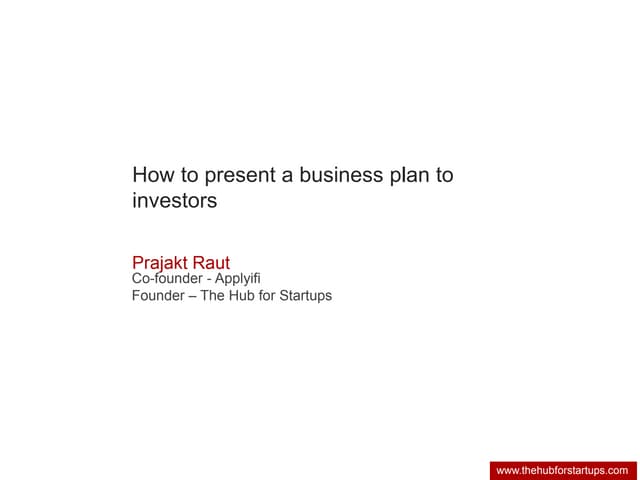 How to present a business plan to investors

Prajakt Raut
Co-founder - Applyifi
Founder – The Hub for Startups

www.thehubforstartups.com